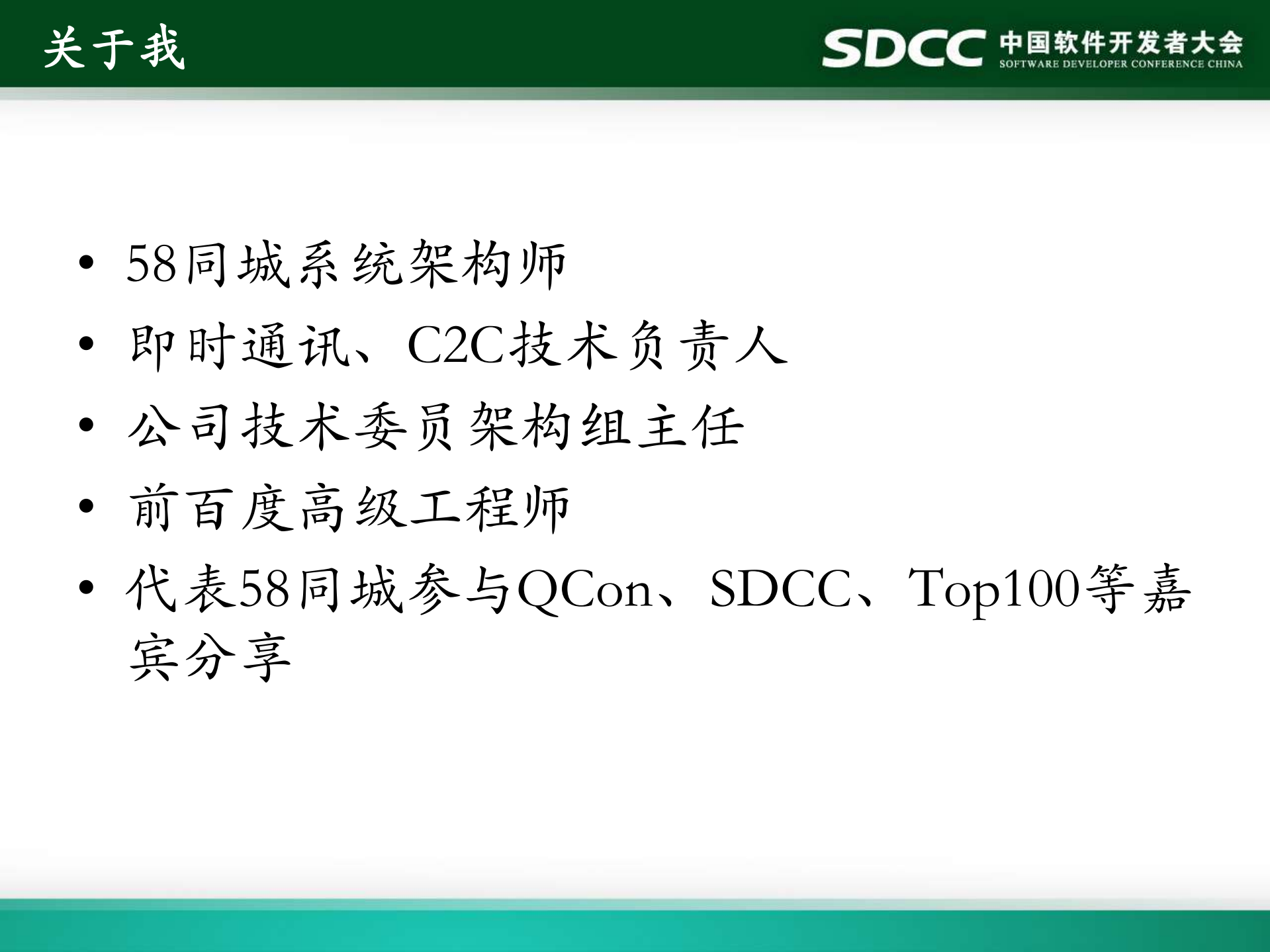 关于我

SDCC 中国软件开发者大会
SOFTWARE DEVELOPER CONFERENCE CHINA

• 58同城系统架构师
• 即时通讯、C2C技术负责人
• 公司技术委员架构组主任
• 前百度高级工程师
• 代表58同城参与QCon、SDCC、Top100等嘉宾分享